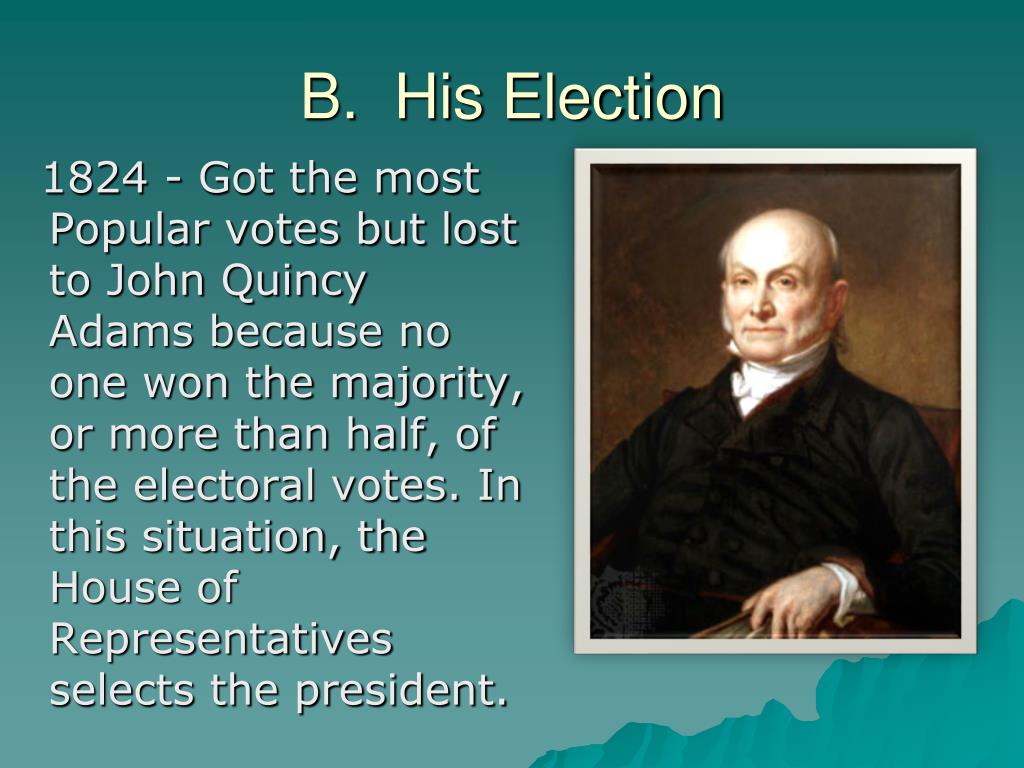 B. His Election

1824 - Got the most Popular votes but lost to John Quincy Adams because no one won the majority, or more than half, of the electoral votes. In this situation, the House of Representatives selects the president.